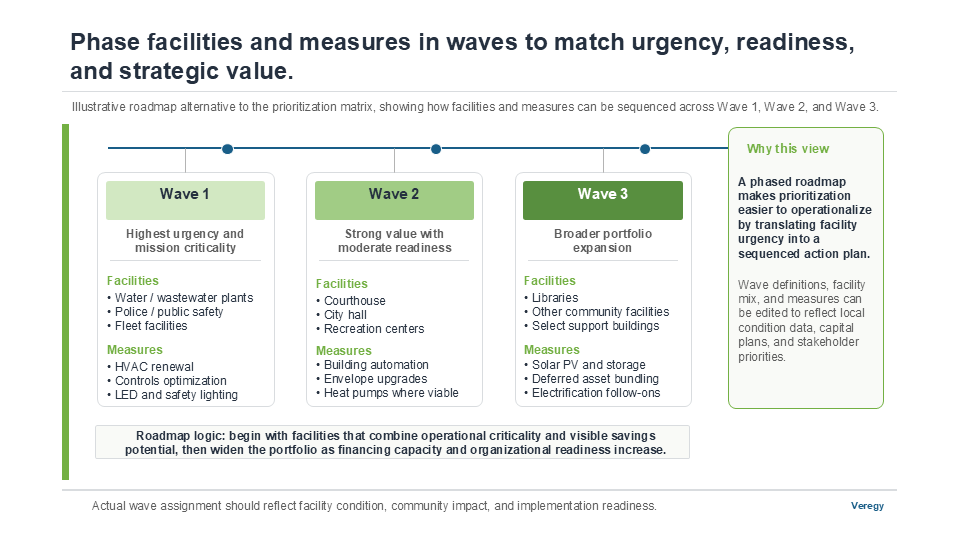 Phase facilities and measures in waves to match urgency, readiness, and strategic value.

Illustrative roadmap alternative to the prioritization matrix, showing how facilities and measures can be sequenced across Wave 1, Wave 2, and Wave 3.

Wave 1

Highest urgency and mission criticality

Facilities
• Water / wastewater plants
• Police / public safety
• Fleet facilities

Measures
• HVAC renewal
• Controls optimization
• LED and safety lighting

Wave 2

Strong value with moderate readiness

Facilities
• Courthouse
• City hall
• Recreation centers

Measures
• Building automation
• Envelope upgrades
• Heat pumps where viable

Wave 3

Broader portfolio expansion

Facilities
• Libraries
• Other community facilities
• Select support buildings

Measures
• Solar PV and storage
• Deferred asset bundling
• Electrification follow-ons

Why this view

A phased roadmap makes prioritization easier to operationalize by translating facility urgency into a sequenced action plan.

Wave definitions, facility mix, and measures can be edited to reflect local condition data, capital plans, and stakeholder priorities.

Roadmap logic: begin with facilities that combine operational criticality and visible savings potential, then widen the portfolio as financing capacity and organizational readiness increase.

Actual wave assignment should reflect facility condition, community impact, and implementation readiness.

Veregy